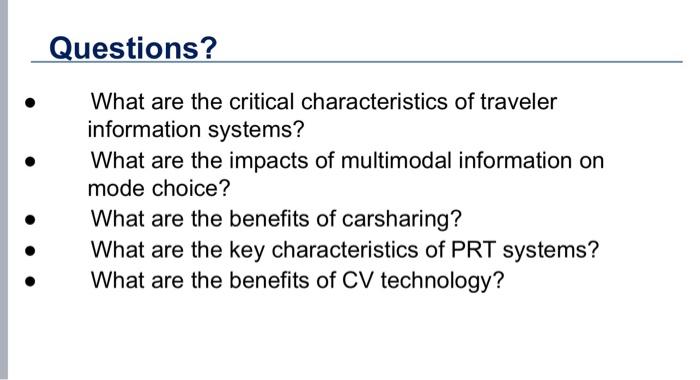 Questions?

- What are the critical characteristics of traveler information systems?
- What are the impacts of multimodal information on mode choice?
- What are the benefits of carsharing?
- What are the key characteristics of PRT systems?
- What are the benefits of CV technology?